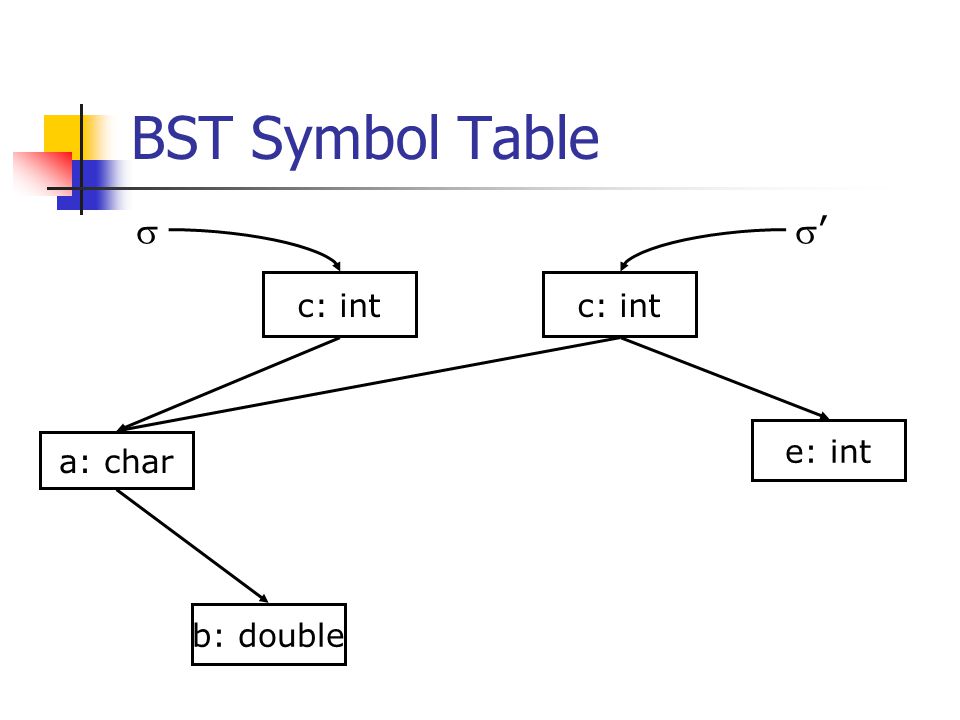 BST Symbol Table

$\sigma$

$\sigma'$

c: int

c: int

a: char

e: int

b: double